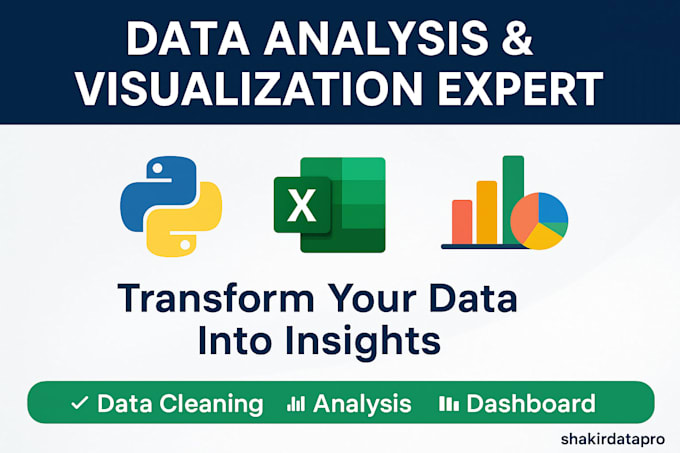 DATA ANALYSIS & VISUALIZATION EXPERT

X

Transform Your Data Into Insights

✓ Data Cleaning Analysis Dashboard

shakirdatapro